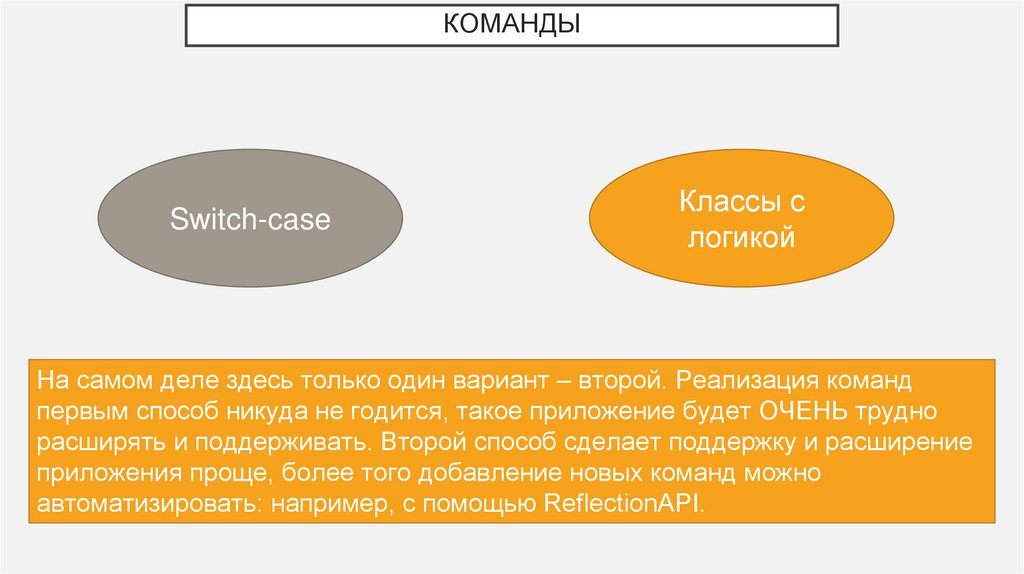 КОМАНДЫ

Switch-case

Классы с логикой

На самом деле здесь только один вариант – второй. Реализация команд первым способ никуда не годится, такое приложение будет ОЧЕНЬ трудно расширять и поддерживать. Второй способ сделает поддержку и расширение приложения проще, более того добавление новых команд можно автоматизировать: например, с помощью ReflectionAPI.